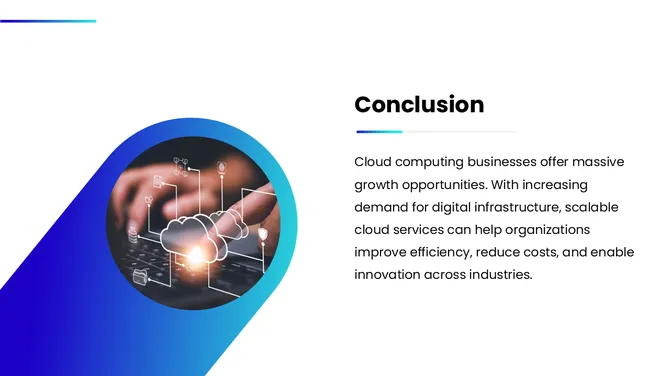 Conclusion

Cloud computing businesses offer massive growth opportunities. With increasing demand for digital infrastructure, scalable cloud services can help organizations improve efficiency, reduce costs, and enable innovation across industries.